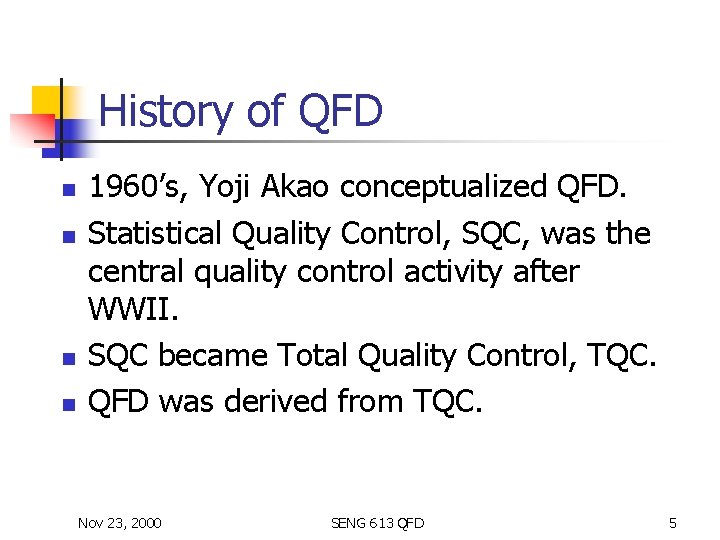 History of QFD

- 1960's, Yoji Akao conceptualized QFD.
- Statistical Quality Control, SQC, was the central quality control activity after WWII.
- SQC became Total Quality Control, TQC.
- QFD was derived from TQC.

Nov 23, 2000

SENG 613 QFD

5